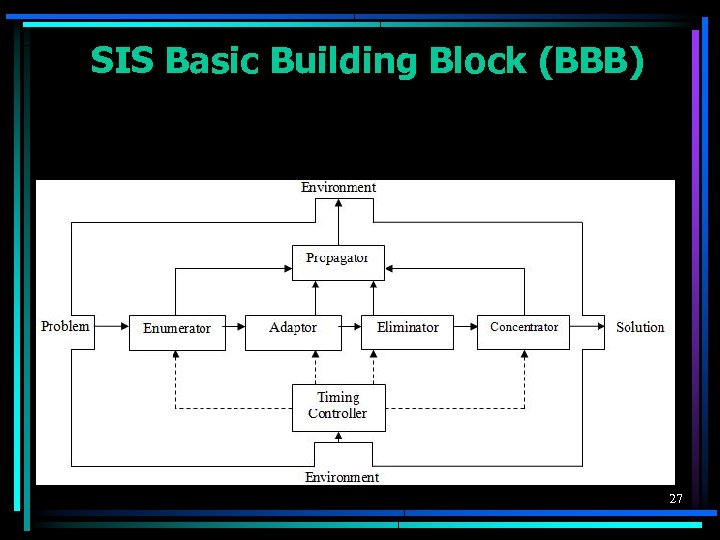 SIS Basic Building Block (BBB)

Environment

Propagator

Problem

Enumerator

Adaptor

Eliminator

Concentrator

Solution

Timing Controller

Environment

27